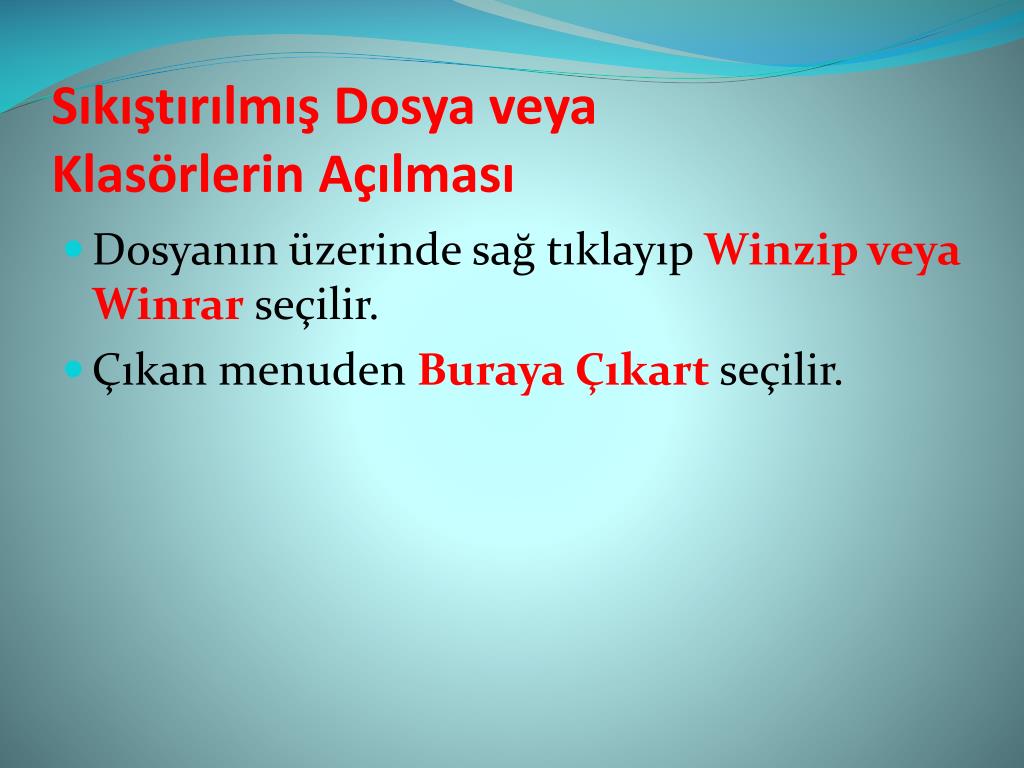 Sıkıştırılmış Dosya veya Klasörlerin Açılması

Dosyanın üzerinde sağ tıklayıp Winzip veya Winrar seçilir.

Çıkan menuden Buraya Çıkart seçilir.